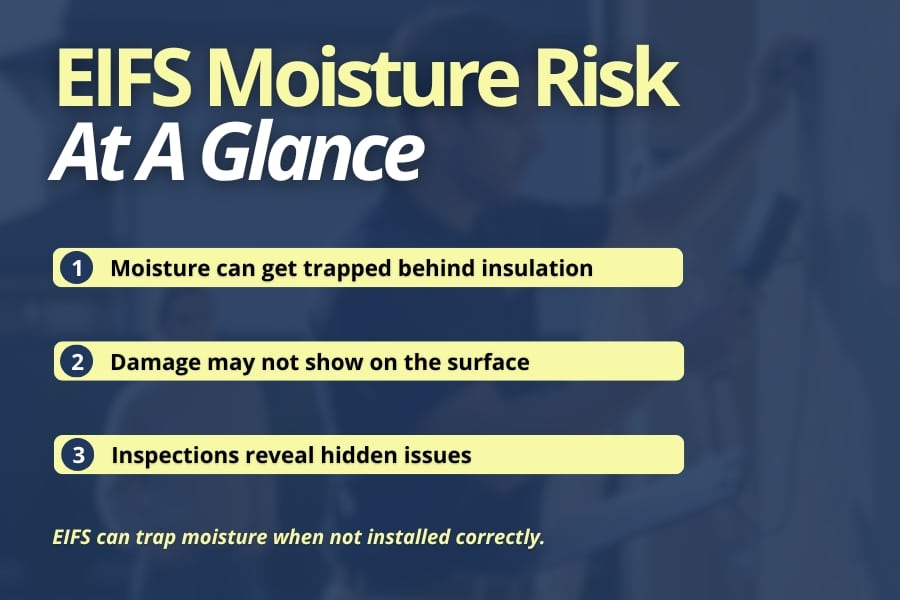 EIFS Moisture Risk
At A Glance

1 Moisture can get trapped behind insulation

2 Damage may not show on the surface

3 Inspections reveal hidden issues

EIFS can trap moisture when not installed correctly.